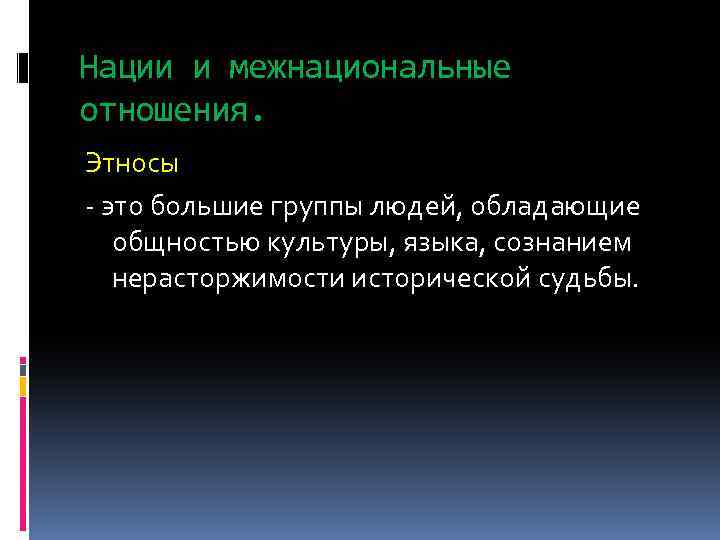 Нации и межнациональные отношения.

Этносы

- это большие группы людей, обладающие общностью культуры, языка, сознанием нерасторжимости исторической судьбы.